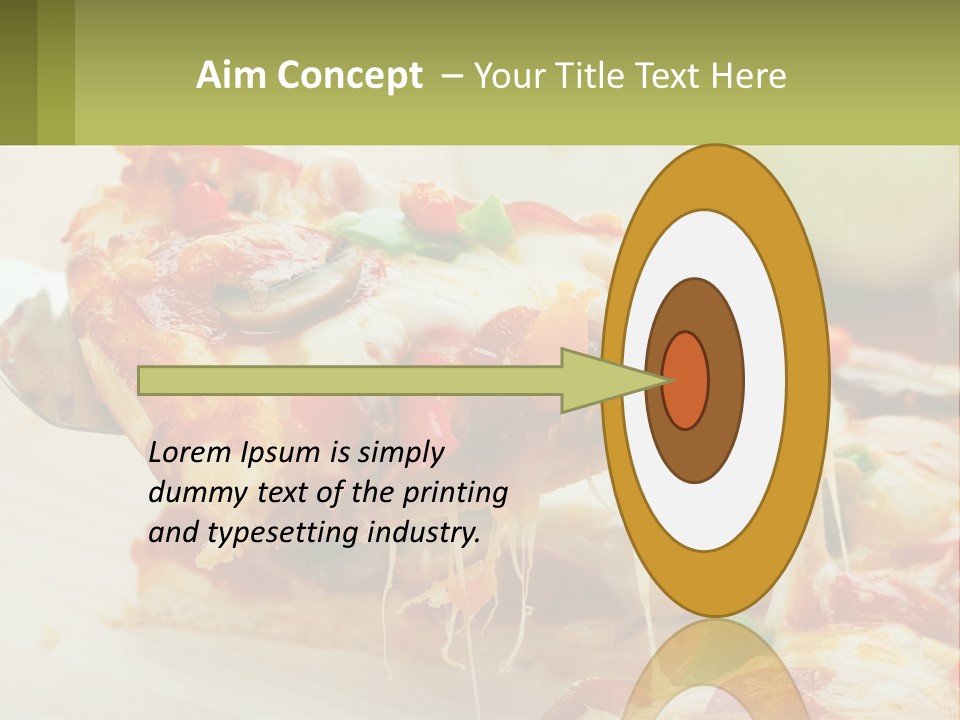 Aim Concept – Your Title Text Here

Lorem Ipsum is simply dummy text of the printing and typesetting industry.